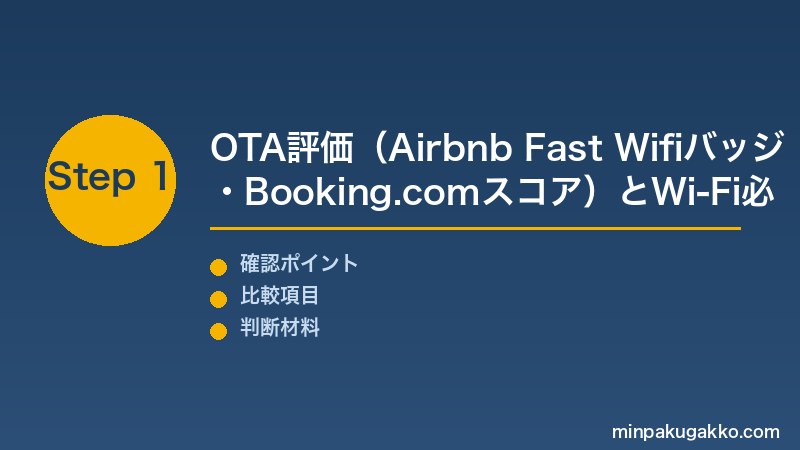 Step 1

OTA評価（Airbnb Fast Wifiバッジ・Booking.comスコア）とWi-Fi必

確認ポイント
比較項目
判断材料

minpakugakko.com